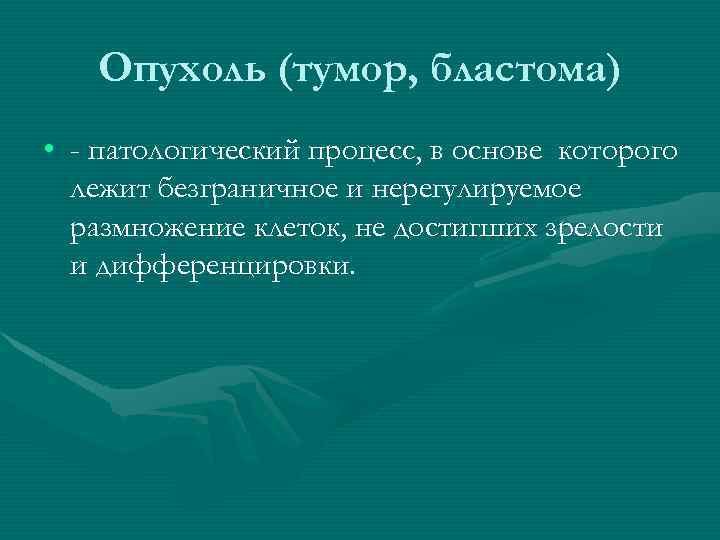 Опухоль (тумор, бластома)

• - патологический процесс, в основе которого лежит безграничное и нерегулируемое размножение клеток, не достигших зрелости и дифференцировки.